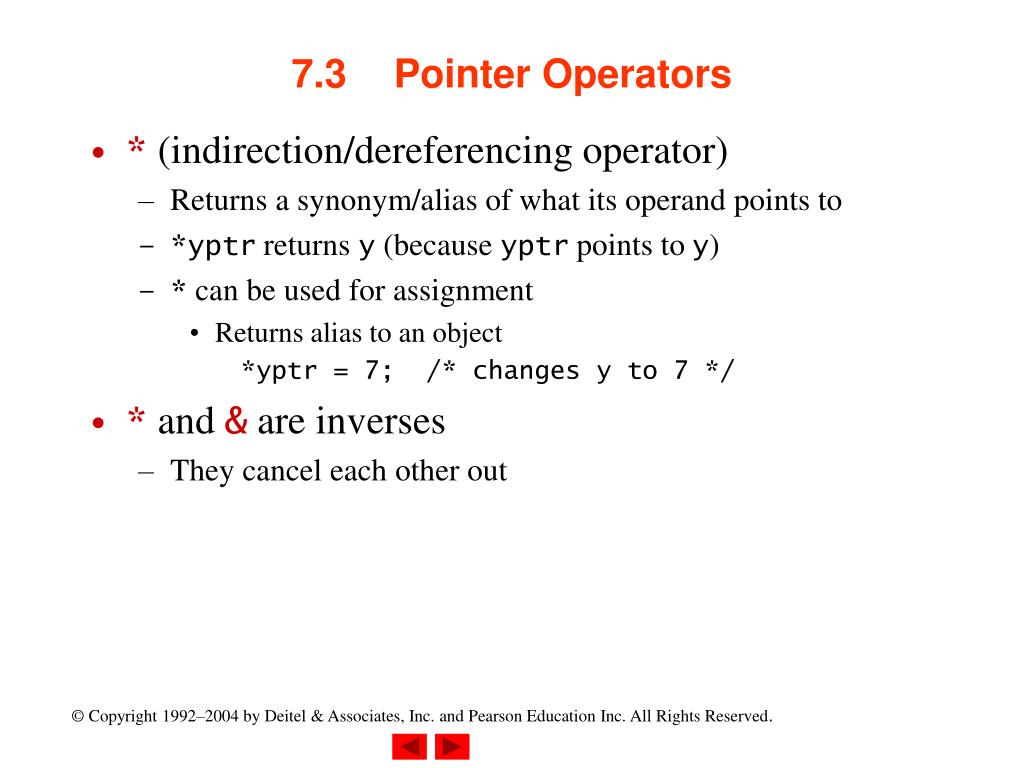 7.3 Pointer Operators

• * (indirection/dereferencing operator)
– Returns a synonym/alias of what its operand points to
– *yptr returns y (because yptr points to y)
– * can be used for assignment
• Returns alias to an object
*yptr = 7; /* changes y to 7 */

• * and & are inverses
– They cancel each other out

© Copyright 1992–2004 by Deitel & Associates, Inc. and Pearson Education Inc. All Rights Reserved.